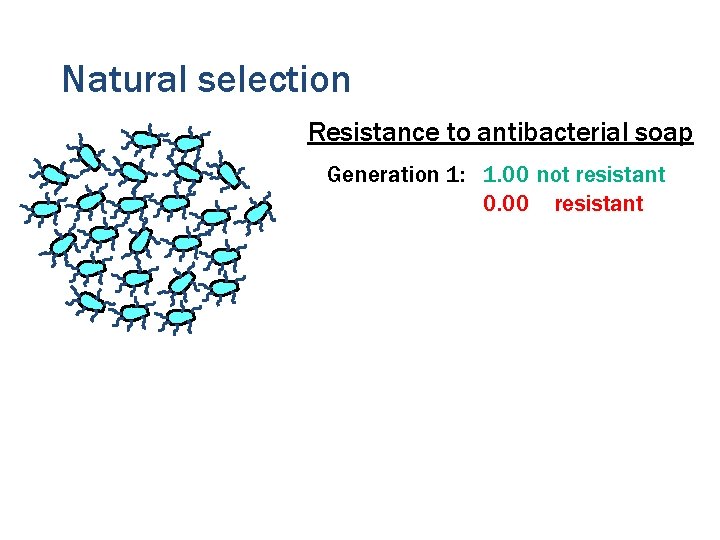 Natural selection

Resistance to antibacterial soap

Generation 1: 1.00 not resistant
0.00 resistant